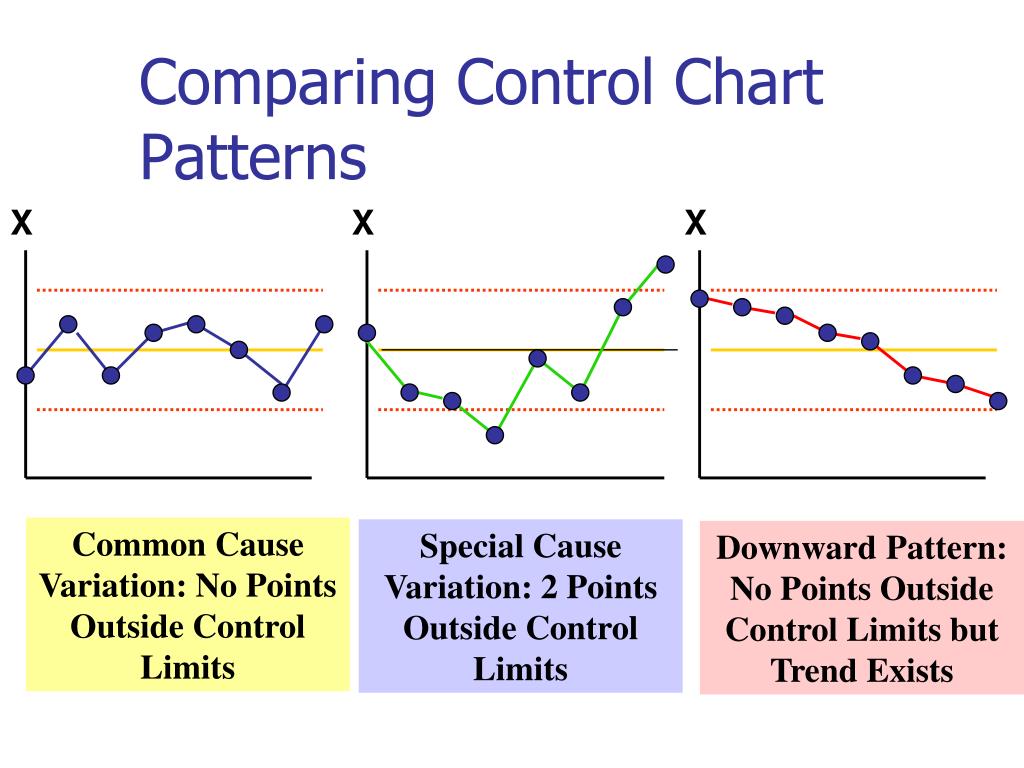 Comparing Control Chart Patterns

X

X

X

Common Cause Variation: No Points Outside Control Limits

Special Cause Variation: 2 Points Outside Control Limits

Downward Pattern: No Points Outside Control Limits but Trend Exists